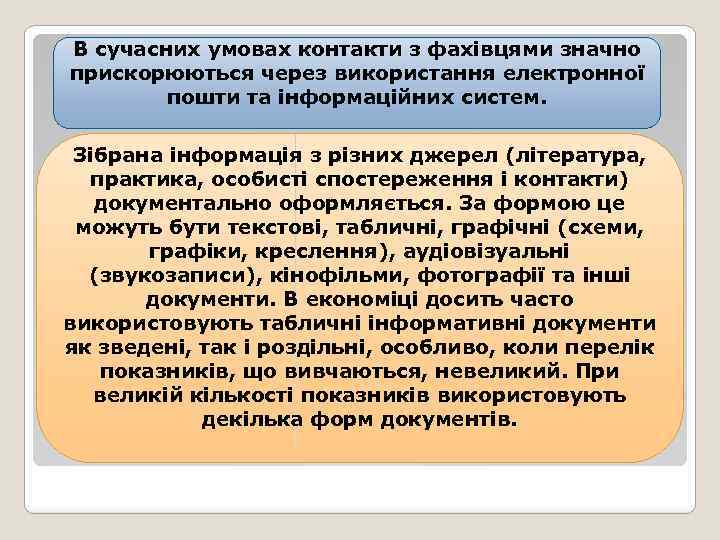 В сучасних умовах контакти з фахівцями значно прискорюються через використання електронної пошти та інформаційних систем.

Зібрана інформація з різних джерел (література, практика, особисті спостереження і контакти) документально оформляється. За формою це можуть бути текстові, табличні, графічні (схеми, графіки, креслення), аудіовізуальні (звукозаписи), кінофільми, фотографії та інші документи. В економіці досить часто використовують табличні інформативні документи як зведені, так і роздільні, особливо, коли перелік показників, що вивчаються, невеликий. При великій кількості показників використовують декілька форм документів.